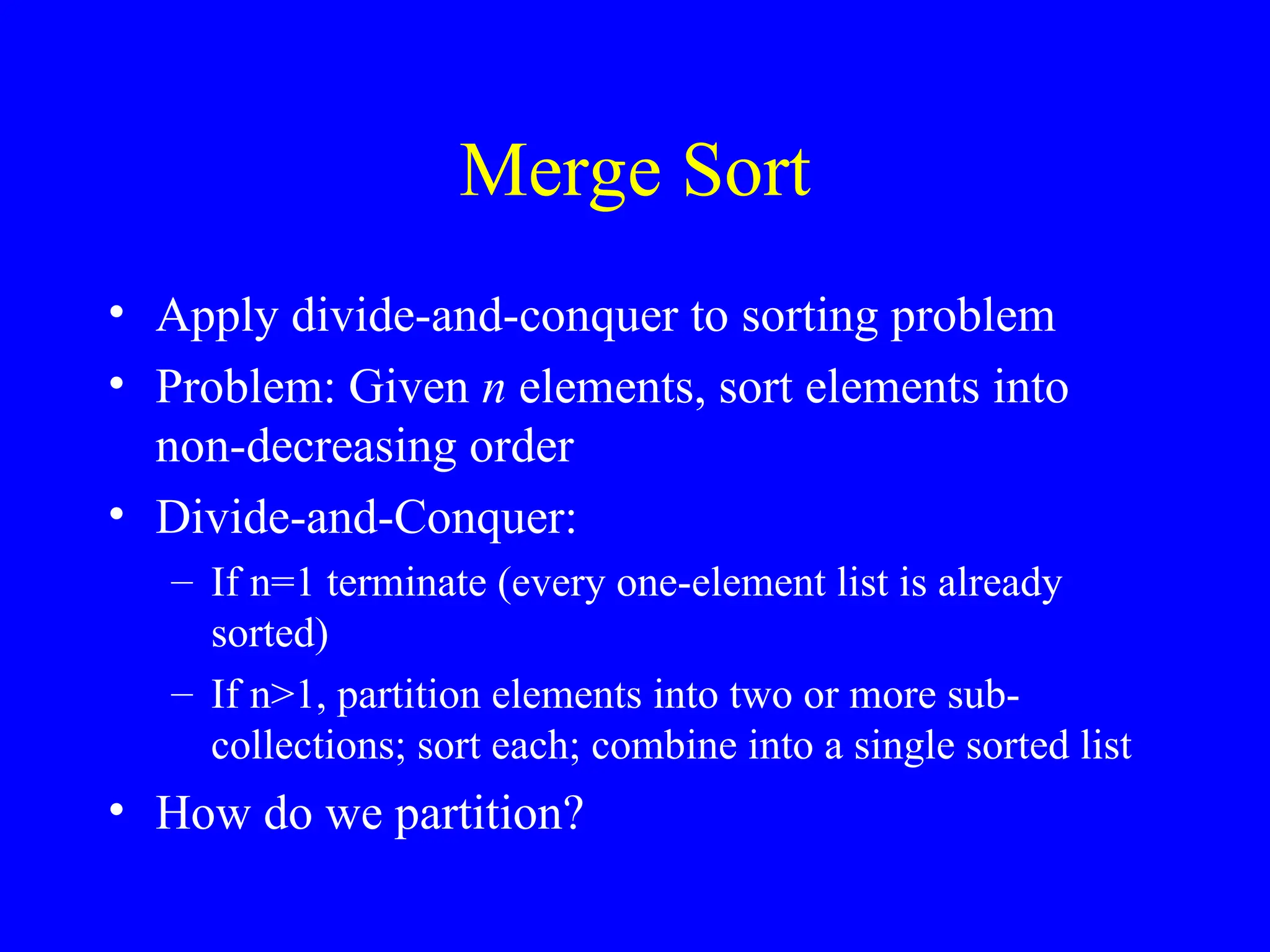 Merge Sort

• Apply divide-and-conquer to sorting problem
• Problem: Given $n$ elements, sort elements into non-decreasing order
• Divide-and-Conquer:
  – If n=1 terminate (every one-element list is already sorted)
  – If n>1, partition elements into two or more sub-collections; sort each; combine into a single sorted list
• How do we partition?